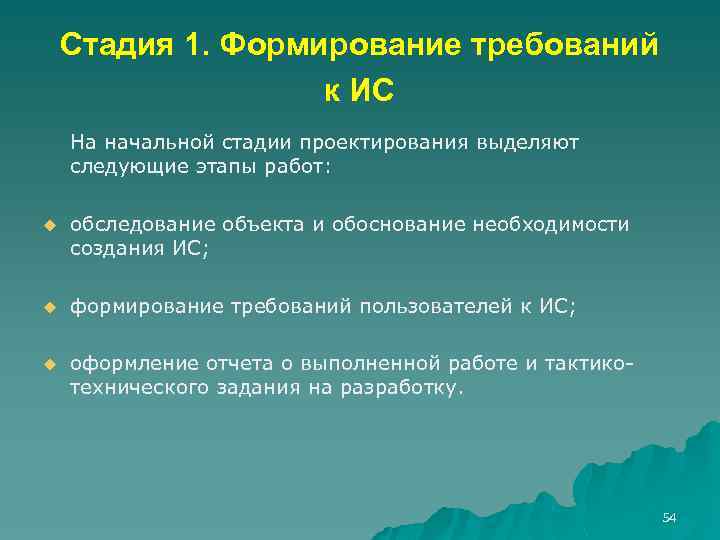 Стадия 1. Формирование требований к ИС

На начальной стадии проектирования выделяют следующие этапы работ:

обследование объекта и обоснование необходимости создания ИС;

формирование требований пользователей к ИС;

оформление отчета о выполненной работе и тактико-технического задания на разработку.

54